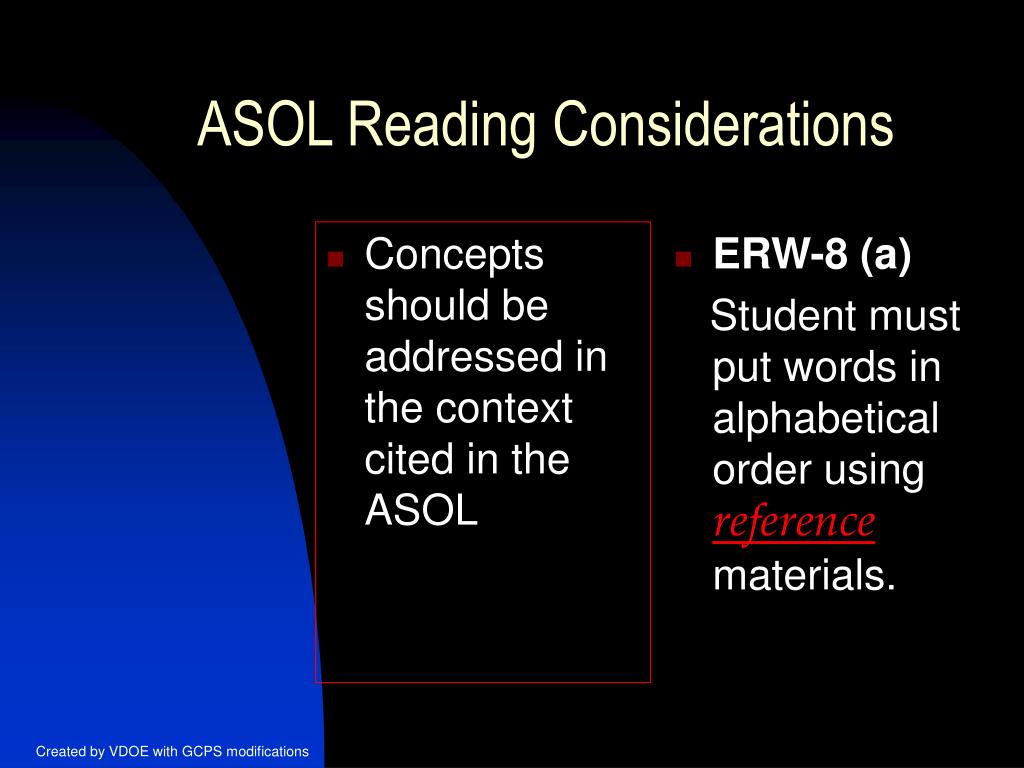 ASOL Reading Considerations

Concepts should be addressed in the context cited in the ASOL

ERW-8 (a)

Student must put words in alphabetical order using reference materials.

Created by VDOE with GCPS modifications